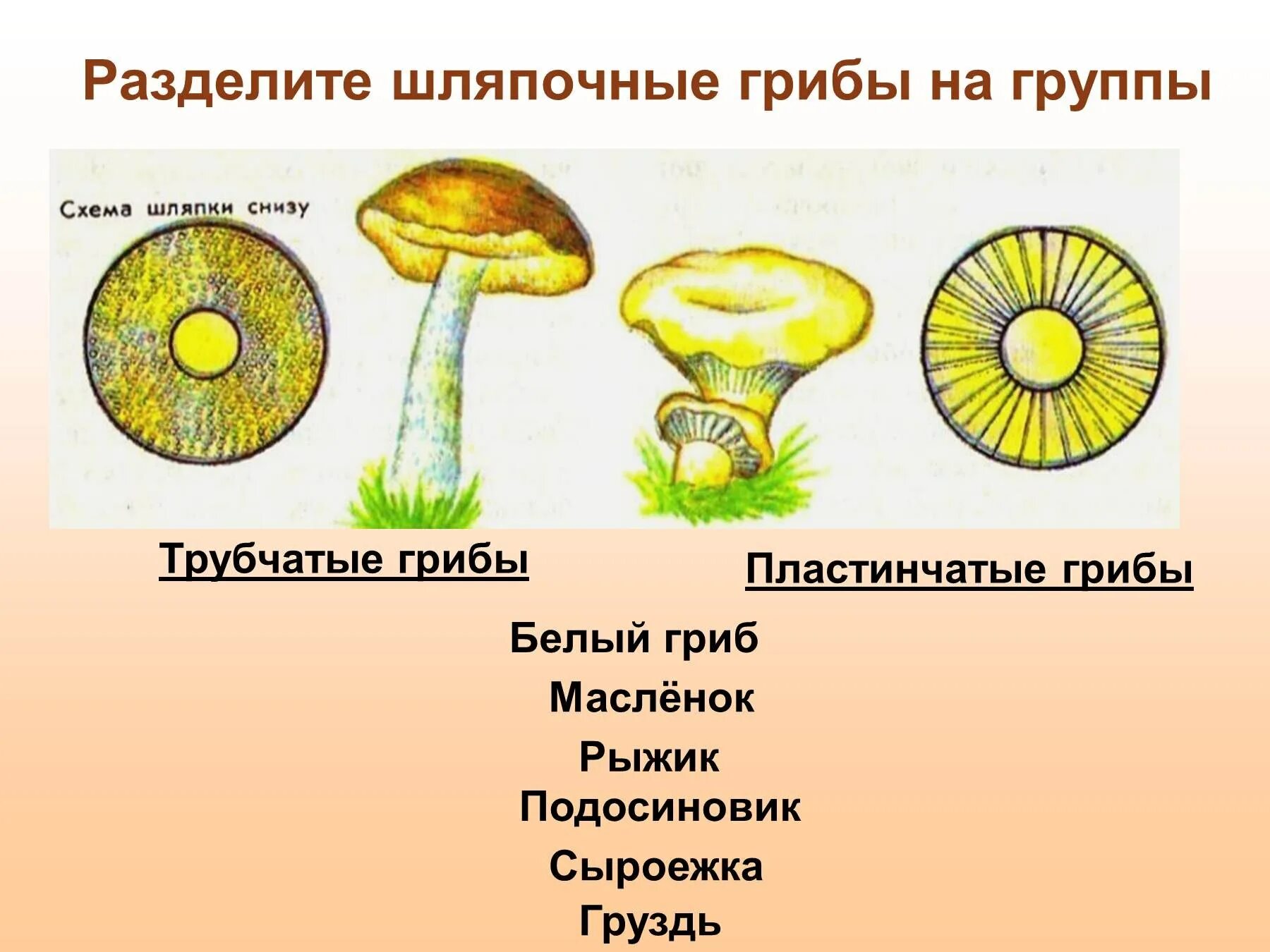 Разделите шляпочные грибы на группы

Схема шляпки снизу

Трубчатые грибы

Пластинчатые грибы

Белый гриб

Маслёнок

Рыжик

Подосиновик

Сыроежка

Груздь